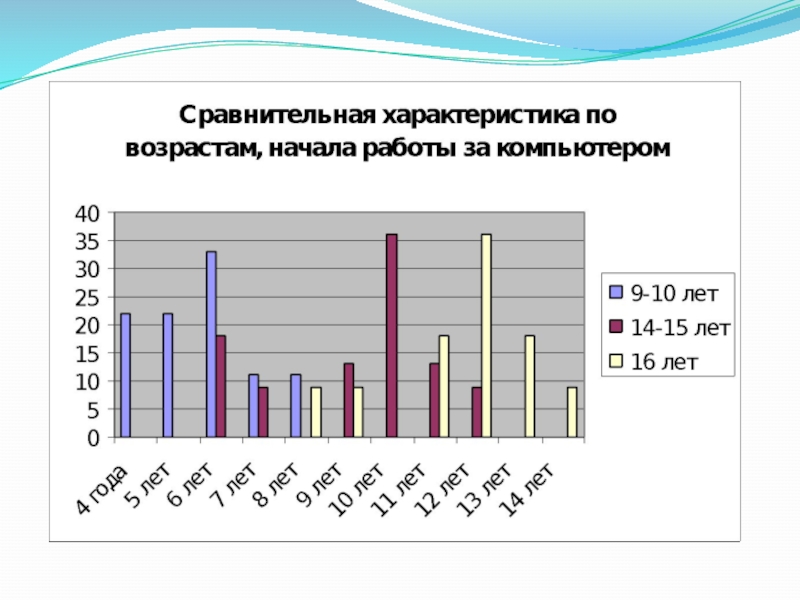 Сравнительная характеристика по возрастам, начала работы за компьютером

40
35
30
25
20
15
10
5
0

4 года
5 лет
6 лет
7 лет
8 лет
9 лет
10 лет
11 лет
12 лет
13 лет
14 лет

9-10 лет
14-15 лет
16 лет